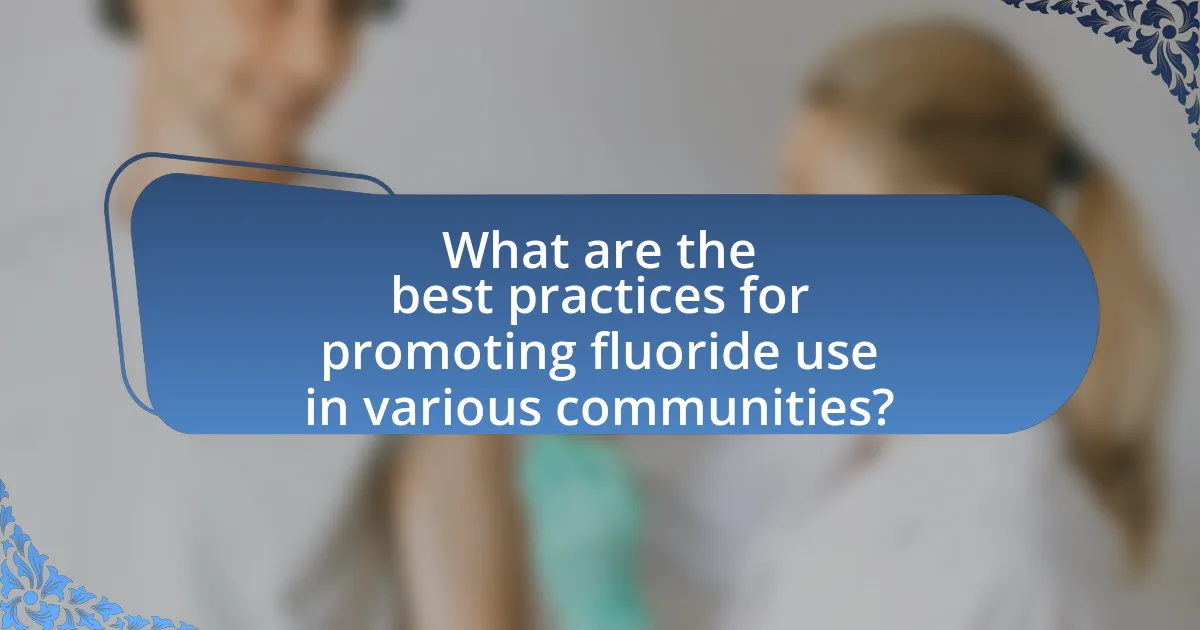 What are the best practices for promoting fluoride use in various communities?